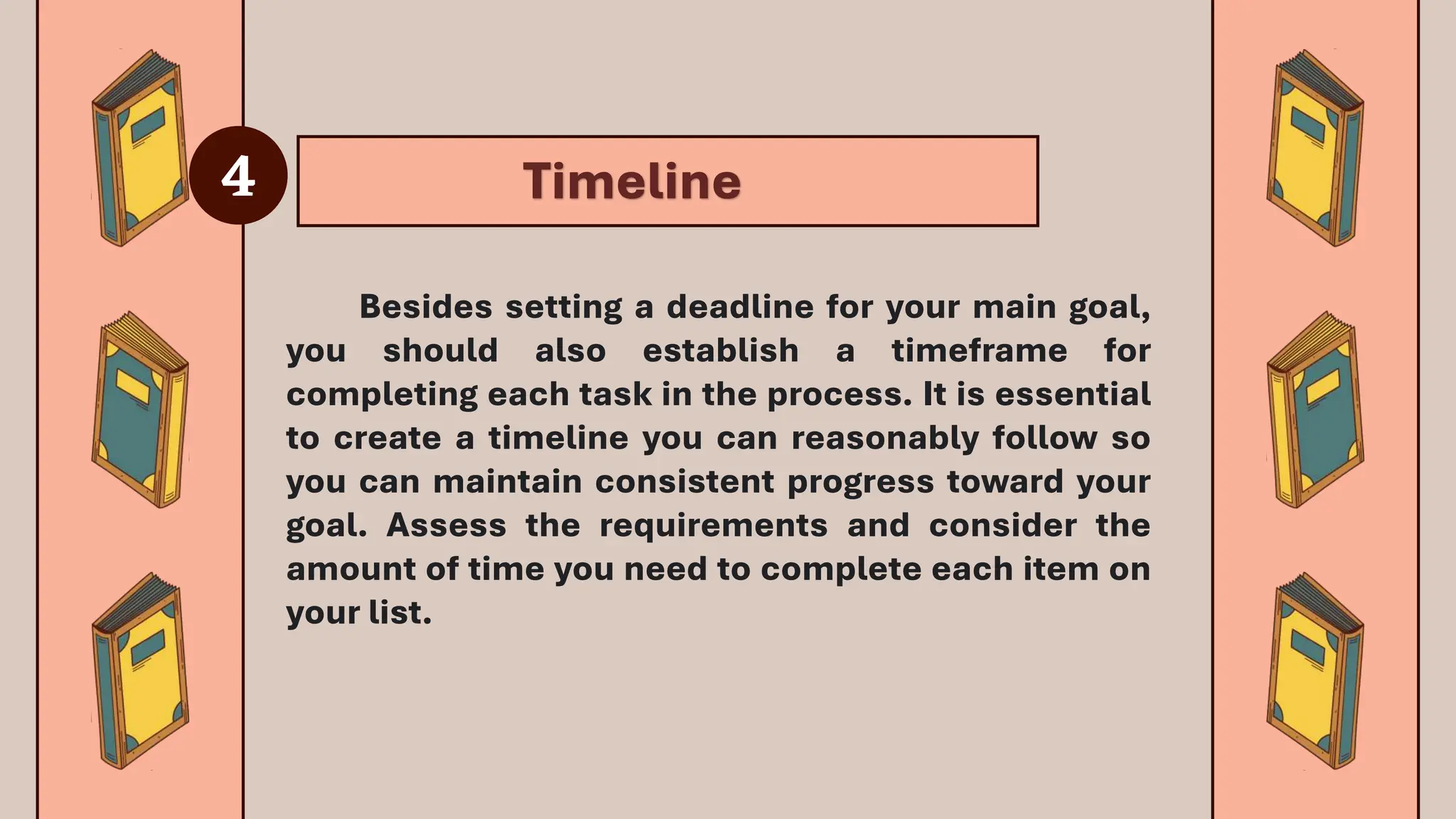 4

Timeline

Besides setting a deadline for your main goal, you should also establish a timeframe for completing each task in the process. It is essential to create a timeline you can reasonably follow so you can maintain consistent progress toward your goal. Assess the requirements and consider the amount of time you need to complete each item on your list.